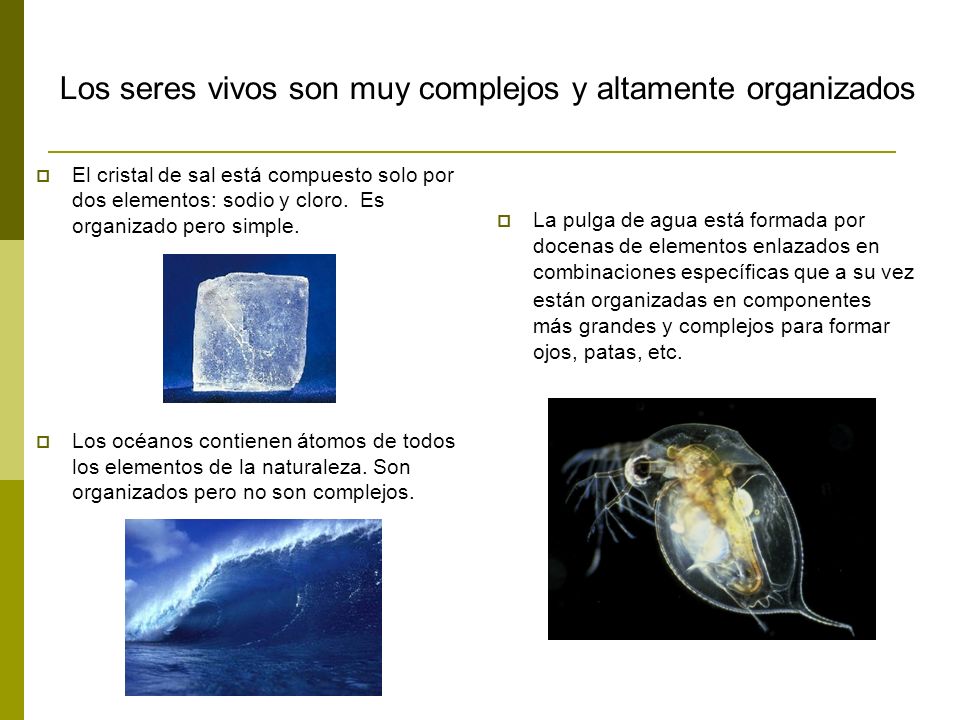 Los seres vivos son muy complejos y altamente organizados

El cristal de sal está compuesto solo por dos elementos: sodio y cloro. Es organizado pero simple.

Los océanos contienen átomos de todos los elementos de la naturaleza. Son organizados pero no son complejos.

La pulga de agua está formada por docenas de elementos enlazados en combinaciones específicas que a su vez están organizadas en componentes más grandes y complejos para formar ojos, patas, etc.